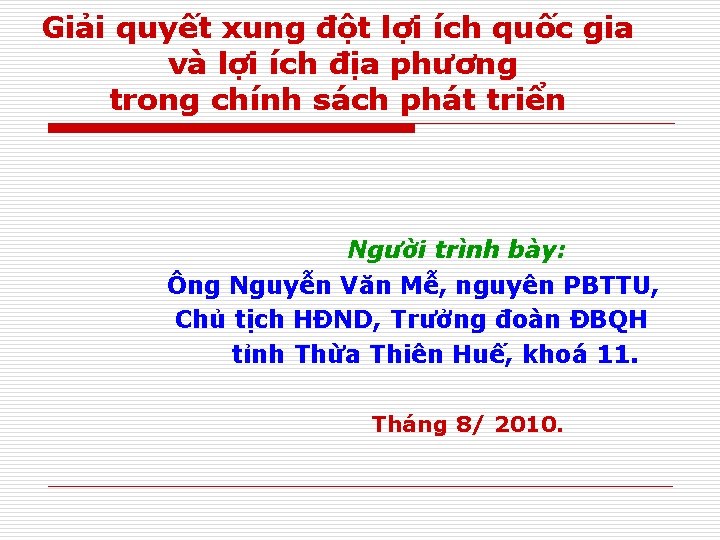 Giải quyết xung đột lợi ích quốc gia và lợi ích địa phương trong chính sách phát triển

Người trình bày:
Ông Nguyễn Văn Mễ, nguyên PBTTU, Chủ tịch HĐND, Trưởng đoàn ĐBQH tỉnh Thừa Thiên Huế, khoá 11.

Tháng 8/ 2010.